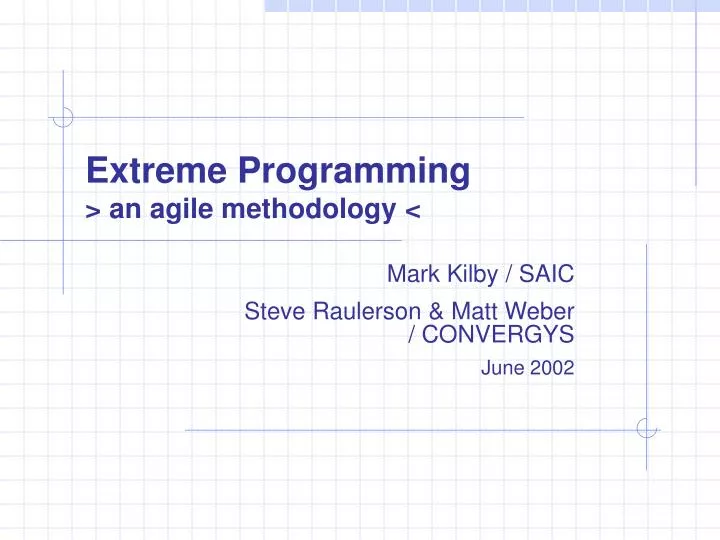 Extreme Programming
> an agile methodology <

Mark Kilby / SAIC

Steve Raulerson & Matt Weber / CONVERGYS

June 2002